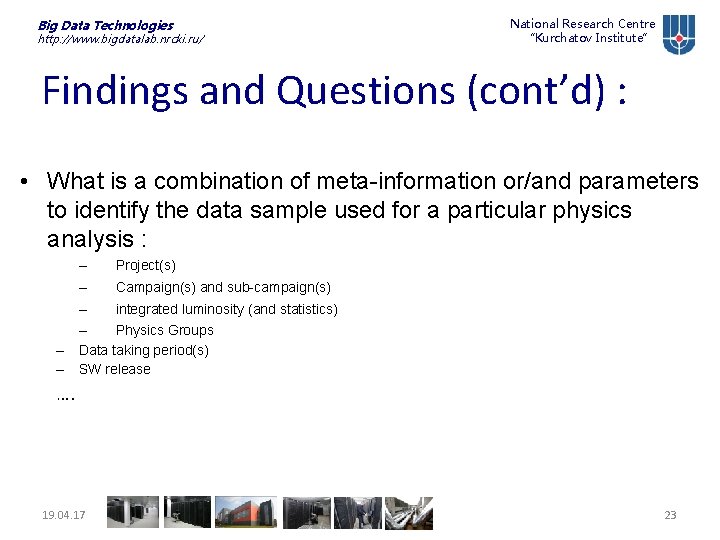 Big Data Technologies
http://www.bigdatalab.nrcki.ru/

National Research Centre
"Kurchatov Institute"

Findings and Questions (cont'd) :

• What is a combination of meta-information or/and parameters to identify the data sample used for a particular physics analysis :
– Project(s)
– Campaign(s) and sub-campaign(s)
– integrated luminosity (and statistics)
– Physics Groups
– Data taking period(s)
– SW release
….

19.04.17

23